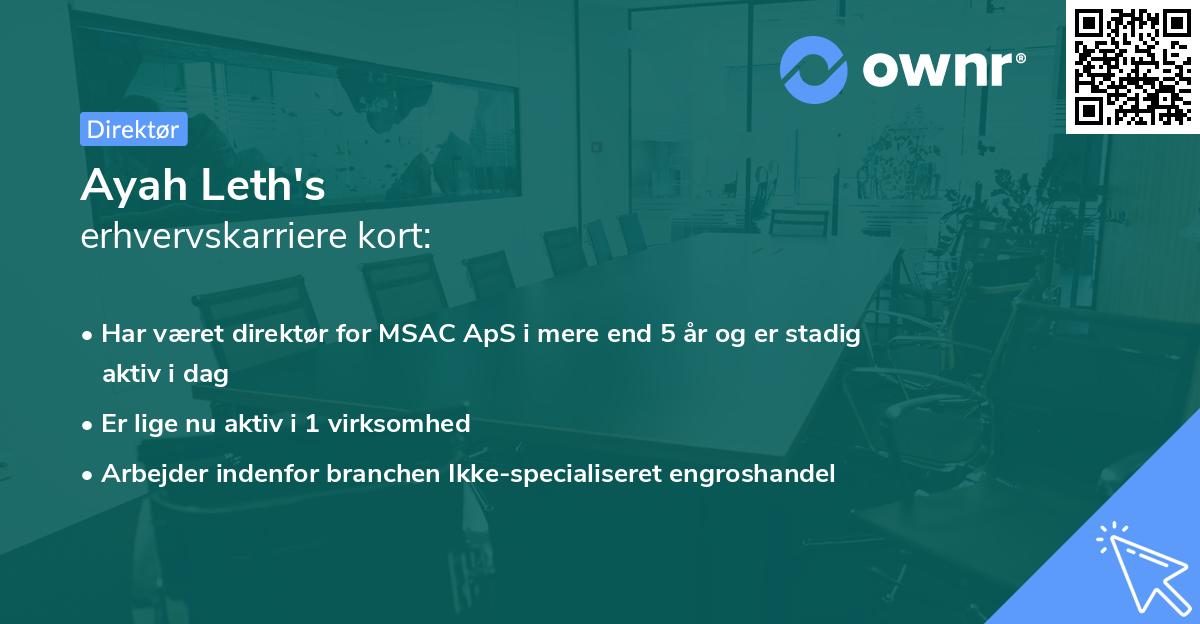 ownr®

Direktør

Ayah Leth's
erhvervskarriere kort:

• Har været direktør for MSAC ApS i mere end 5 år og er stadig aktiv i dag
• Er lige nu aktiv i 1 virksomhed
• Arbejder indenfor branchen Ikke-specialiseret engroshandel